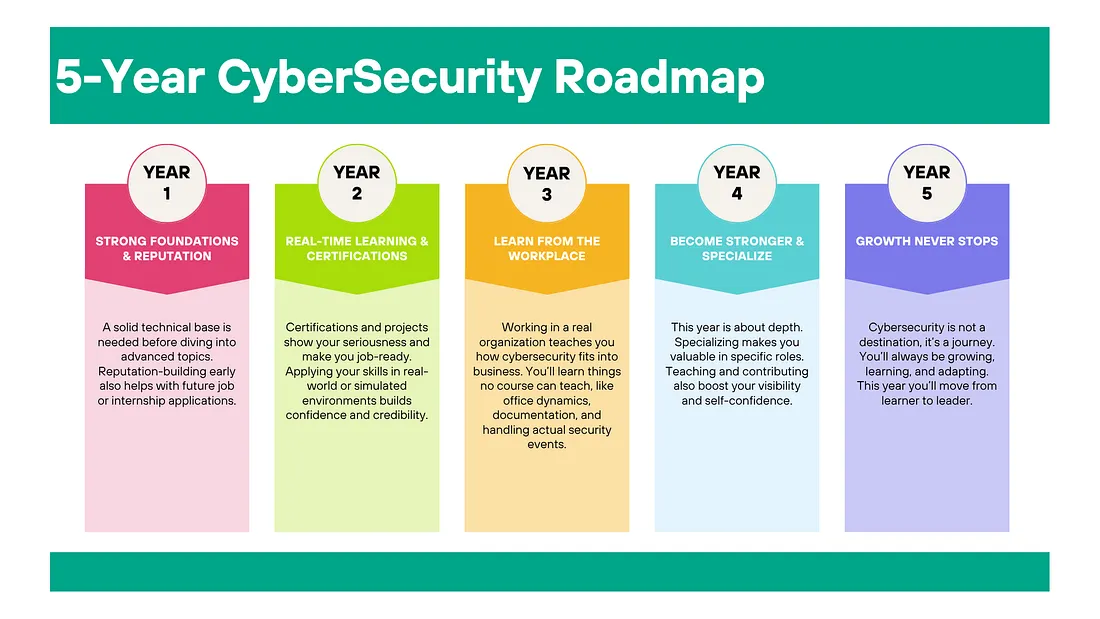 5-Year CyberSecurity Roadmap

YEAR 1

STRONG FOUNDATIONS & REPUTATION

A solid technical base is needed before diving into advanced topics. Reputation-building early also helps with future job or internship applications.

YEAR 2

REAL-TIME LEARNING & CERTIFICATIONS

Certifications and projects show your seriousness and make you job-ready. Applying your skills in real-world or simulated environments builds confidence and credibility.

YEAR 3

LEARN FROM THE WORKPLACE

Working in a real organization teaches you how cybersecurity fits into business. You'll learn things no course can teach, like office dynamics, documentation, and handling actual security events.

YEAR 4

BECOME STRONGER & SPECIALIZE

This year is about depth. Specializing makes you valuable in specific roles. Teaching and contributing also boost your visibility and self-confidence.

YEAR 5

GROWTH NEVER STOPS

Cybersecurity is not a destination, it's a journey. You'll always be growing, learning, and adapting. This year you'll move from learner to leader.